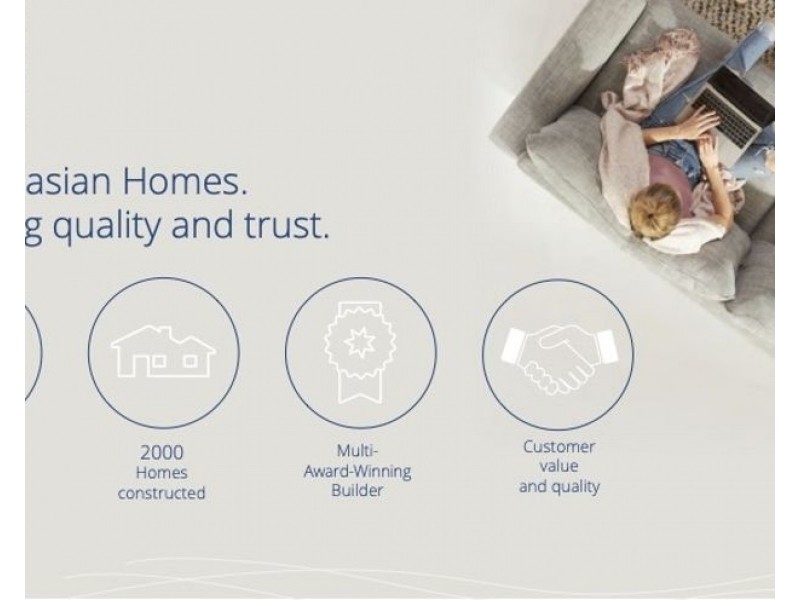 asian Homes.
g quality and trust.

2000
Homes
constructed

Multi-
Award-Winning
Builder

Customer
value
and quality